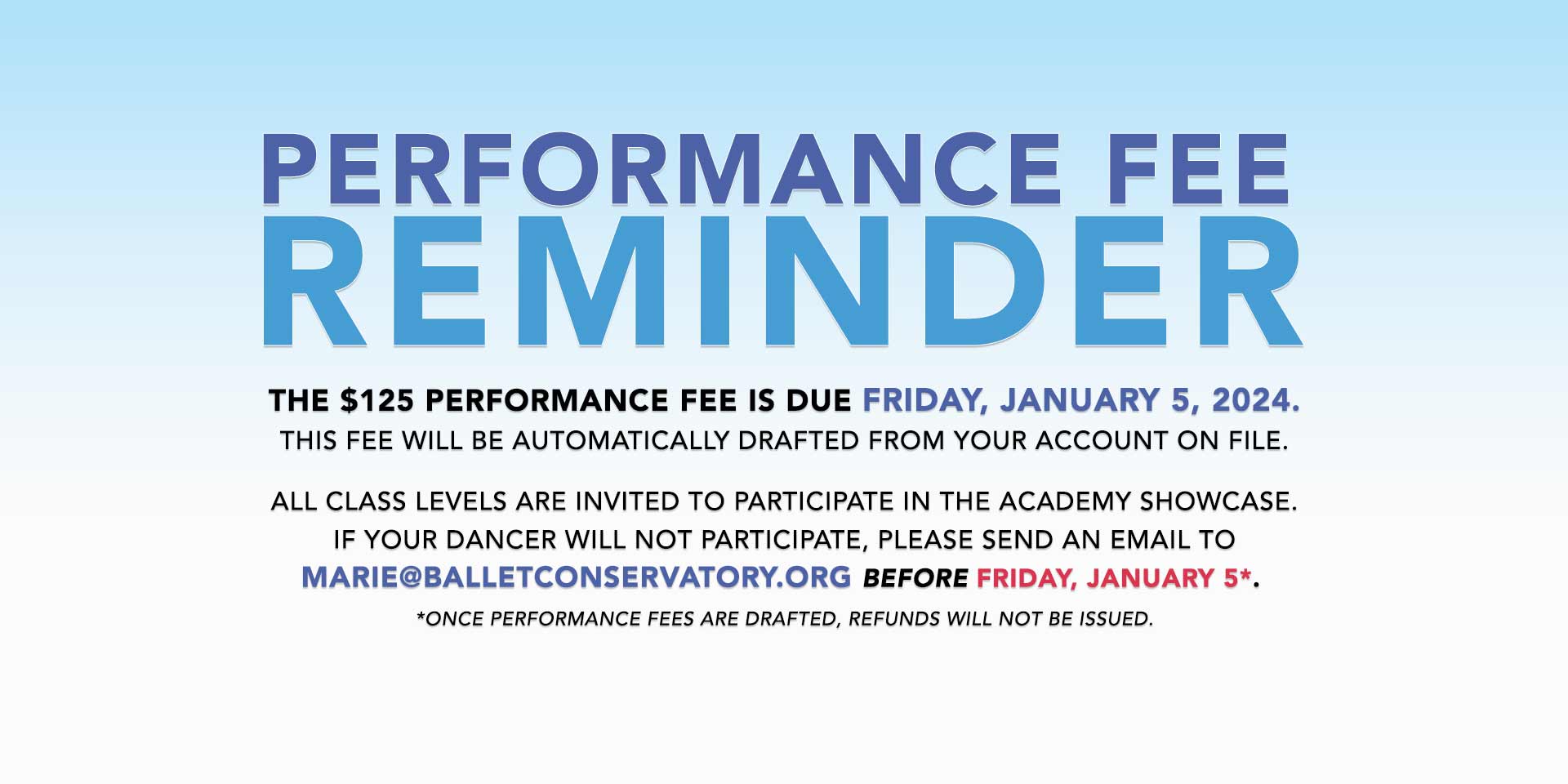 PERFORMANCE FEE
REMINDER

THE \$125 PERFORMANCE FEE IS DUE FRIDAY, JANUARY 5, 2024.
THIS FEE WILL BE AUTOMATICALLY DRAFTED FROM YOUR ACCOUNT ON FILE.

ALL CLASS LEVELS ARE INVITED TO PARTICIPATE IN THE ACADEMY SHOWCASE. IF YOUR DANCER WILL NOT PARTICIPATE, PLEASE SEND AN EMAIL TO MARIE@BALLETCONSERVATORY.ORG BEFORE FRIDAY, JANUARY 5*.

*ONCE PERFORMANCE FEES ARE DRAFTED, REFUNDS WILL NOT BE ISSUED.